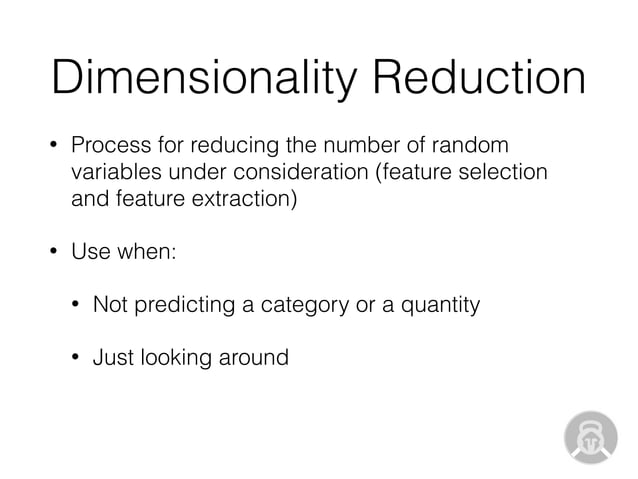 Dimensionality Reduction

• Process for reducing the number of random variables under consideration (feature selection and feature extraction)

• Use when:

• Not predicting a category or a quantity

• Just looking around